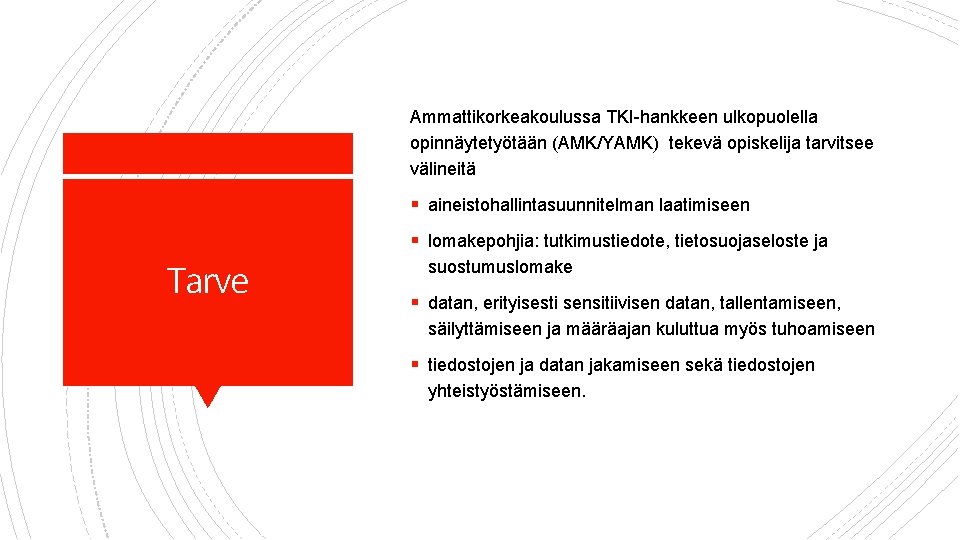 Tarve

Ammattikorkeakoulussa TKI-hankkeen ulkopuolella opinnäytetyötään (AMK/YAMK) tekevä opiskelija tarvitsee välineitä

▪ aineistohallintasuunnitelman laatimiseen

▪ lomakepohjia: tutkimustiedote, tietosuojaseloste ja suostumuslomake

▪ datan, erityisesti sensitiivisen datan, tallentamiseen, säilyttämiseen ja määräajan kuluttua myös tuhoamiseen

▪ tiedostojen ja datan jakamiseen sekä tiedostojen yhteistyöstämiseen.